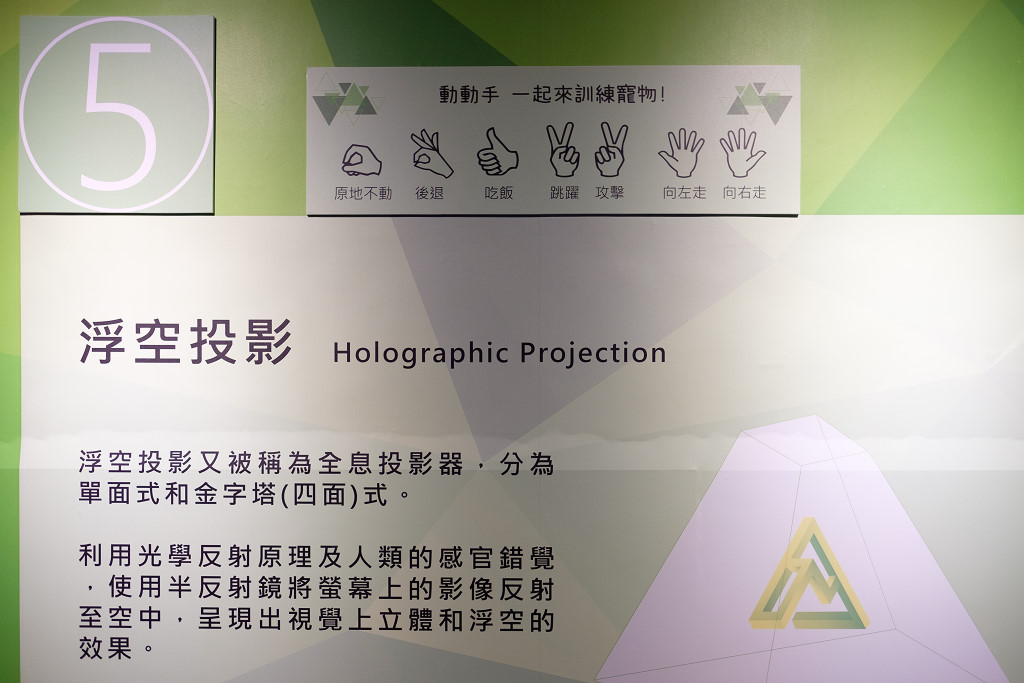 5

動動手 一起來訓練寵物!

原地不動 後退 吃飯 跳躍 攻擊 向左走 向右走

浮空投影 Holographic Projection

浮空投影又被稱為全息投影器，分為單面式和金字塔(四面)式。

利用光學反射原理及人類的感官錯覺，使用半反射鏡將螢幕上的影像反射至空中，呈現出視覺上立體和浮空的效果。